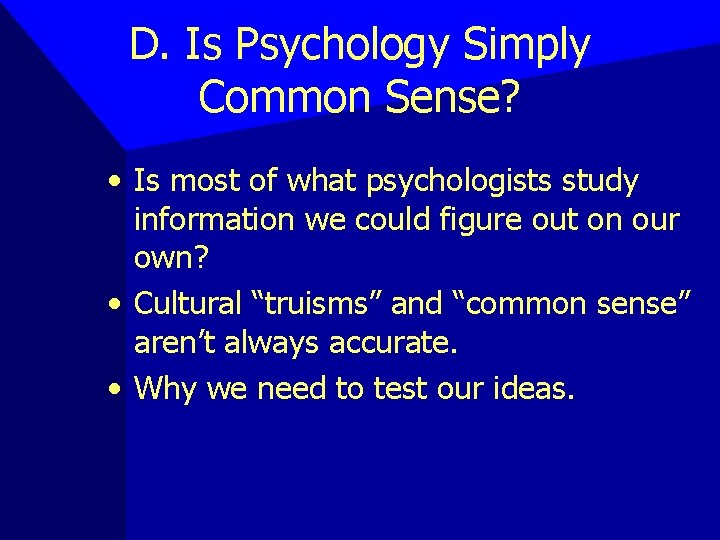 D. Is Psychology Simply Common Sense?

• Is most of what psychologists study information we could figure out on our own?
• Cultural “truisms” and “common sense” aren’t always accurate.
• Why we need to test our ideas.